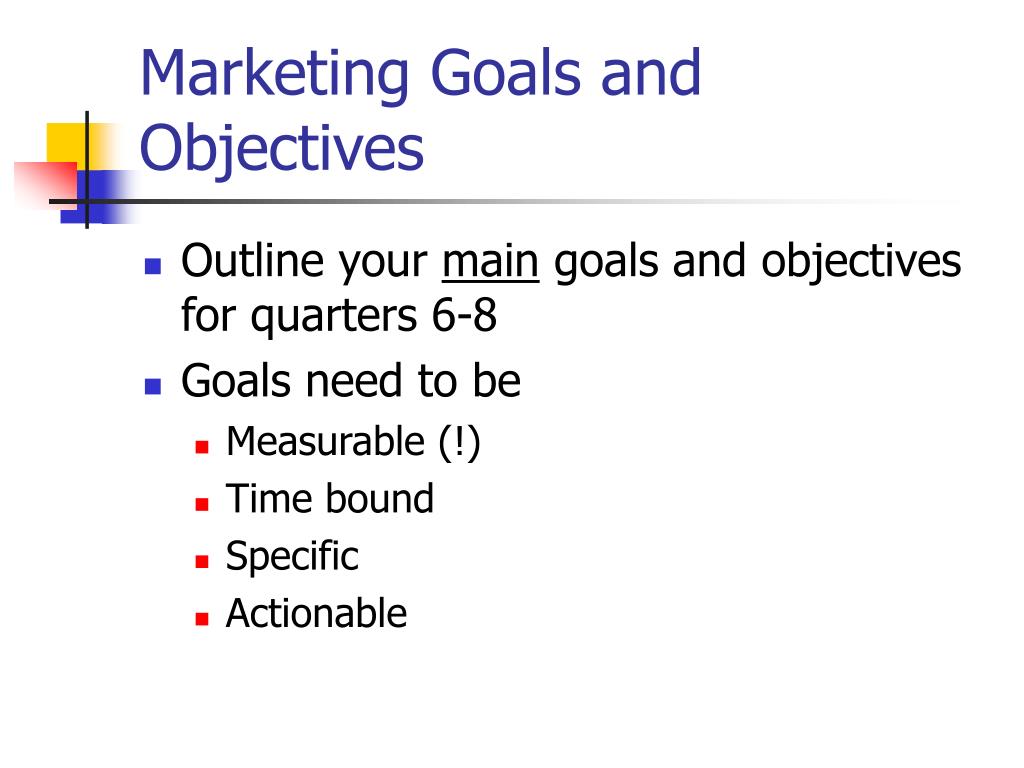 Marketing Goals and Objectives

- Outline your main goals and objectives for quarters 6-8
- Goals need to be
  - Measurable (!)
  - Time bound
  - Specific
  - Actionable